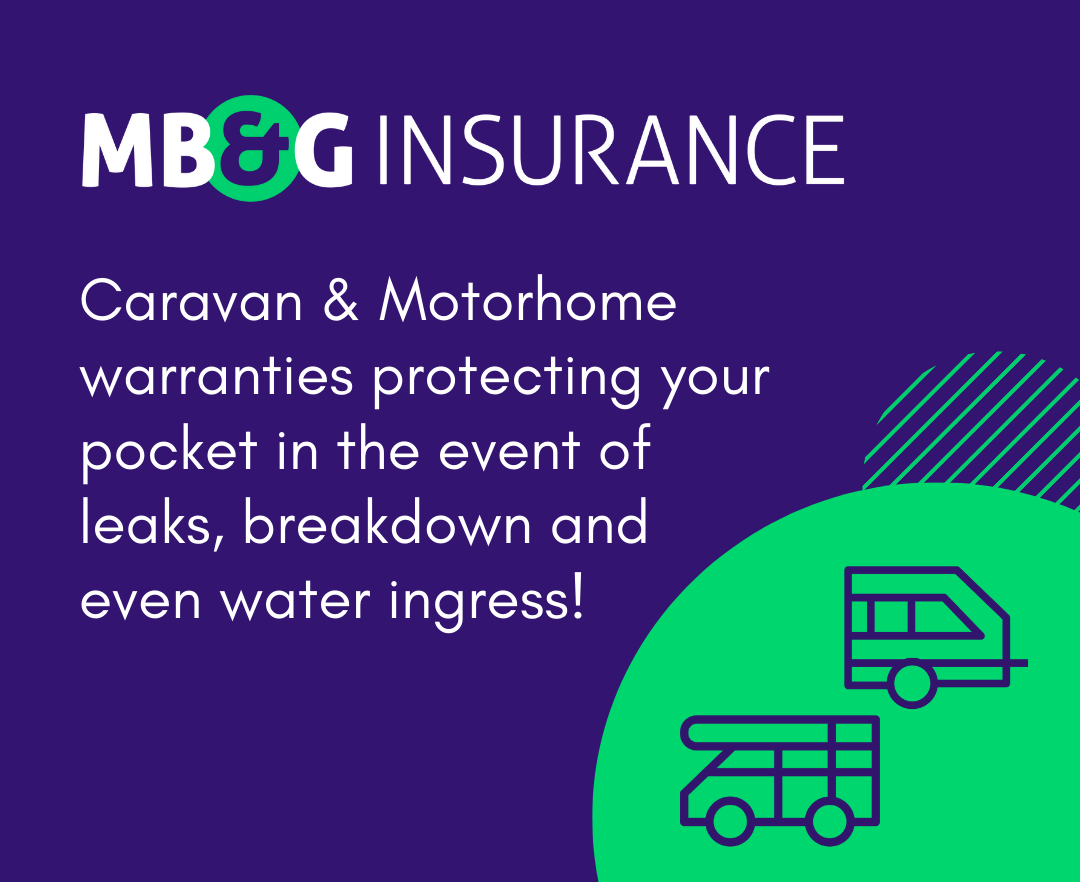 MB&G INSURANCE

Caravan & Motorhome warranties protecting your pocket in the event of leaks, breakdown and even water ingress!